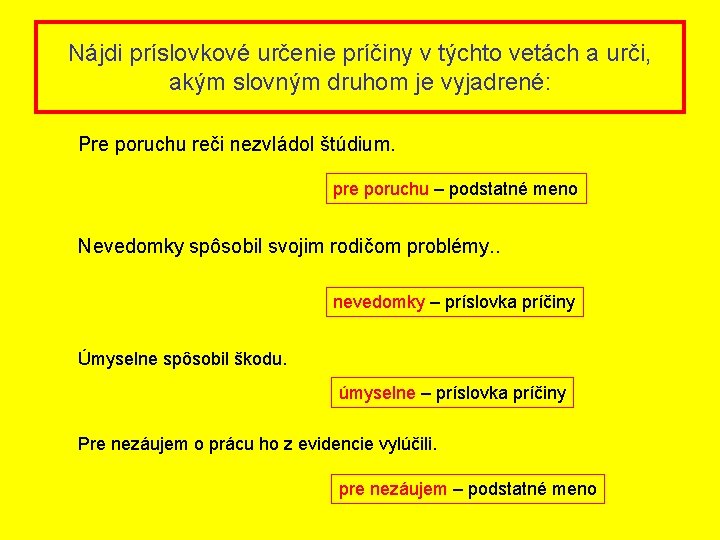 Nájdi príslovkové určenie príčiny v týchto vetách a urči, akým slovným druhom je vyjadrené:

Pre poruchu reči nezvládol štúdium.

pre poruchu – podstatné meno

Nevedomky spôsobil svojim rodičom problémy..

nevedomky – príslovka príčiny

Úmyselne spôsobil škodu.

úmyselne – príslovka príčiny

Pre nezáujem o prácu ho z evidencie vylúčili.

pre nezáujem – podstatné meno